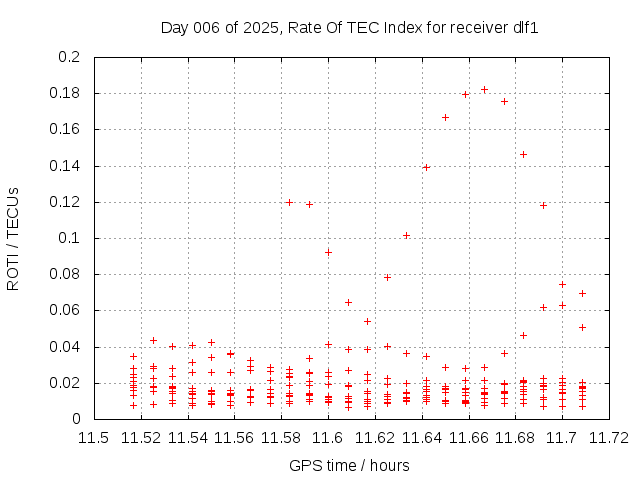 Day 006 of 2025, Rate Of TEC Index for receiver dlf1

ROTI / TECUs

0.2
0.18
0.16
0.14
0.12
0.1
0.08
0.06
0.04
0.02
0

11.5 11.52 11.54 11.56 11.58 11.6 11.62 11.64 11.66 11.68 11.7 11.72

GPS time / hours